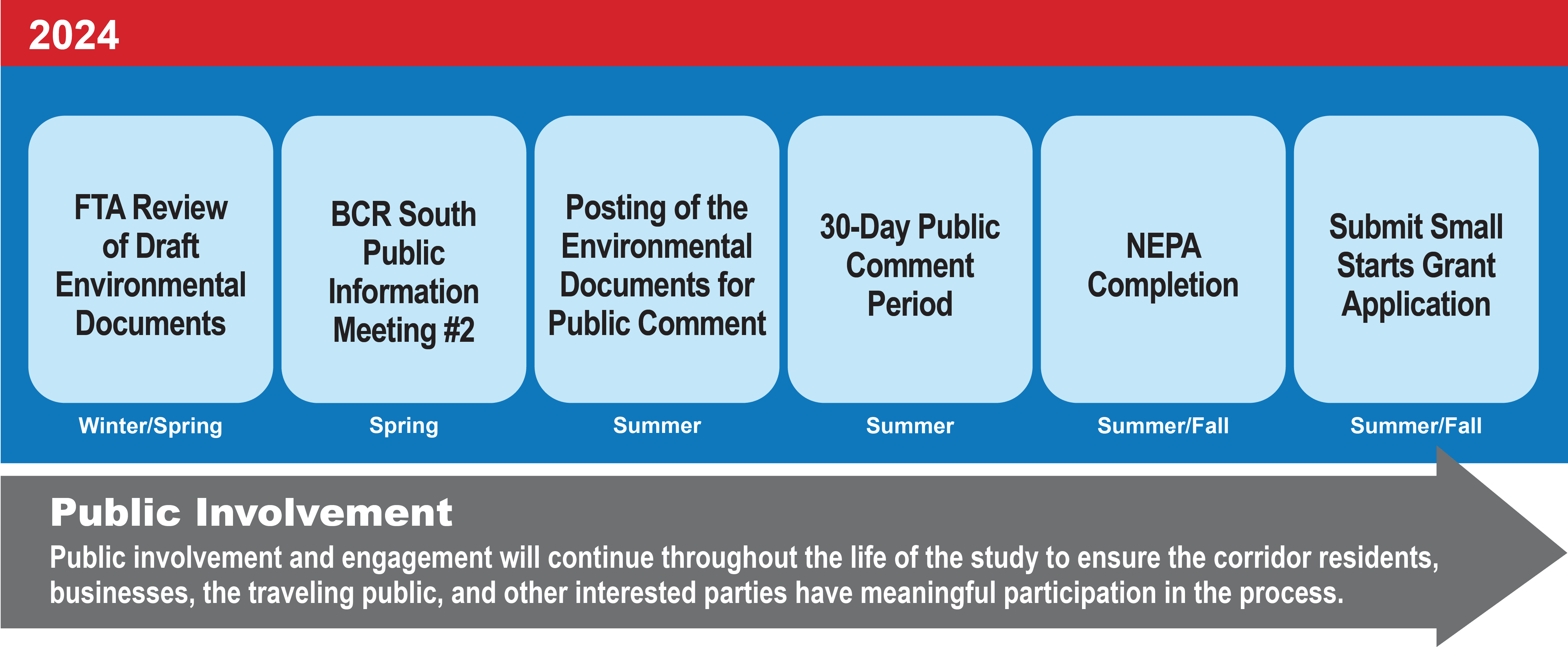 2024

FTA Review of Draft Environmental Documents

Winter/Spring

BCR South Public Information Meeting #2

Spring

Posting of the Environmental Documents for Public Comment

Summer

30-Day Public Comment Period

Summer

NEPA Completion

Summer/Fall

Submit Small Starts Grant Application

Summer/Fall

Public Involvement

Public involvement and engagement will continue throughout the life of the study to ensure the corridor residents, businesses, the traveling public, and other interested parties have meaningful participation in the process.